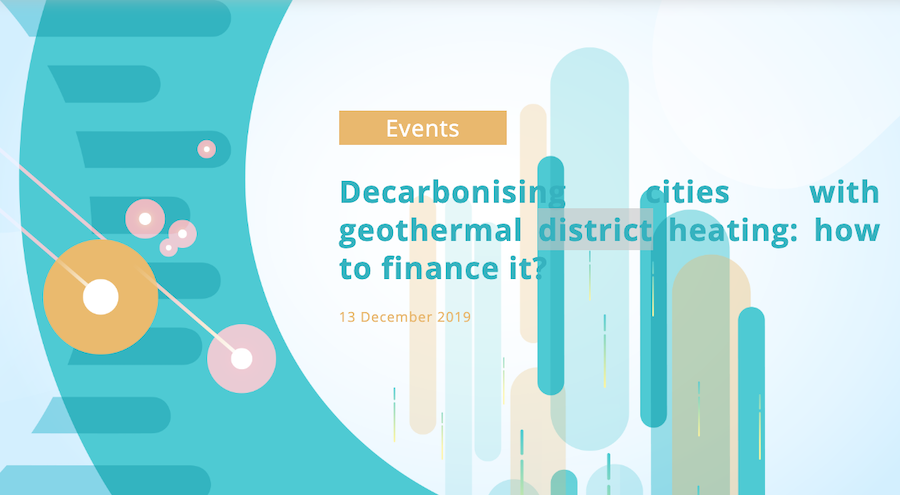 Events

Decarbonising cities with geothermal district heating: how to finance it?

13 December 2019